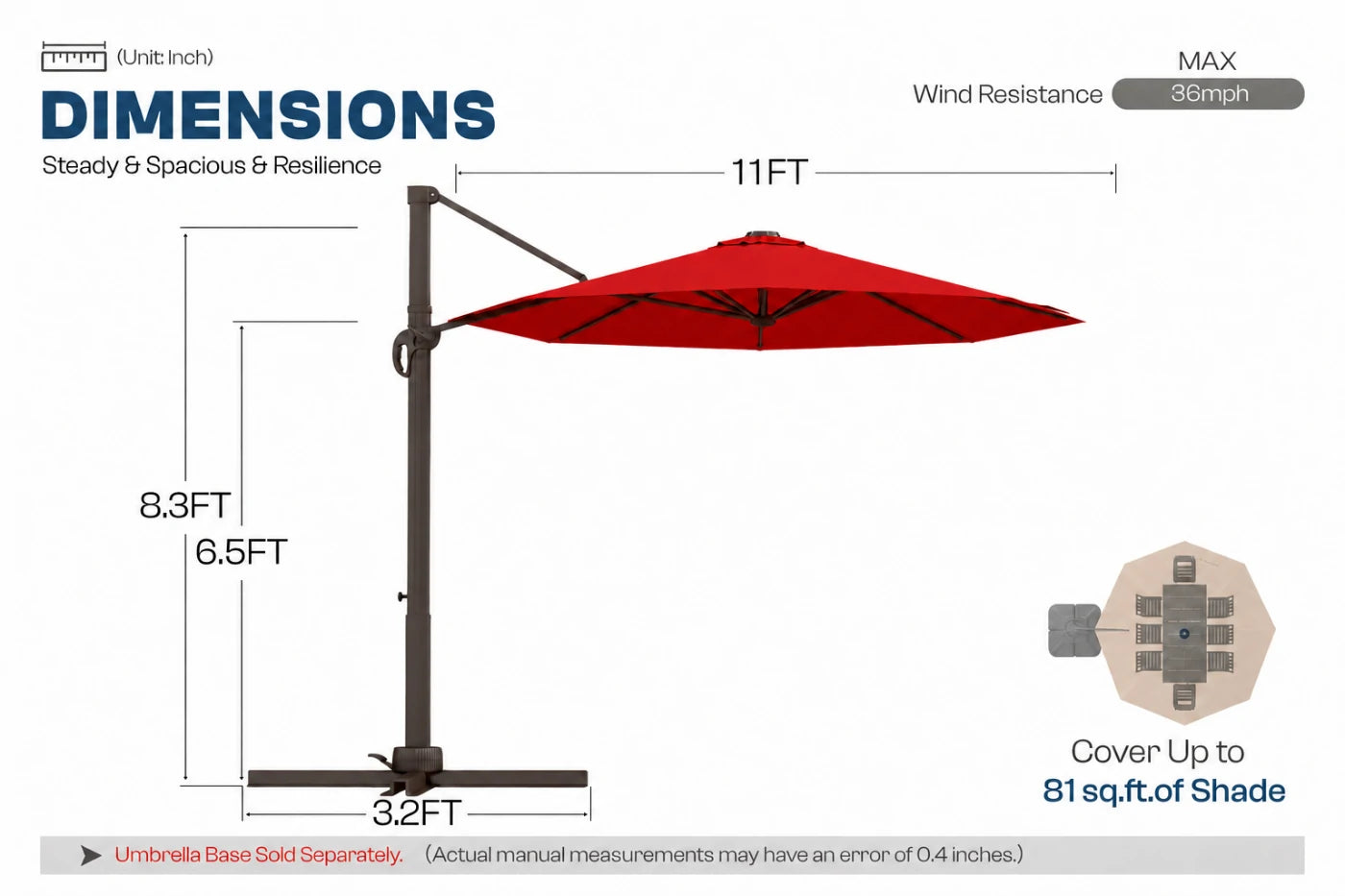 (Unit: Inch)

DIMENSIONS

Steady & Spacious & Resilience

MAX

Wind Resistance 36mph

11FT

8.3FT

6.5FT

3.2FT

Cover Up to
81 sq.ft.of Shade

Umbrella Base Sold Separately. (Actual manual measurements may have an error of 0.4 inches.)